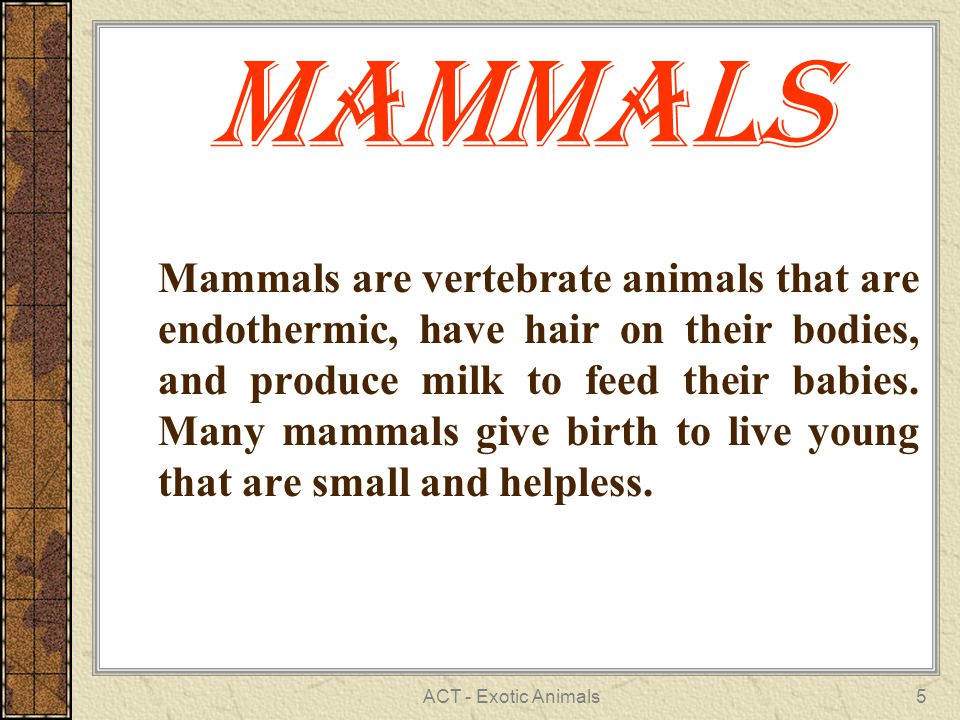 MAMMALS

Mammals are vertebrate animals that are endothermic, have hair on their bodies, and produce milk to feed their babies. Many mammals give birth to live young that are small and helpless.

ACT - Exotic Animals

5